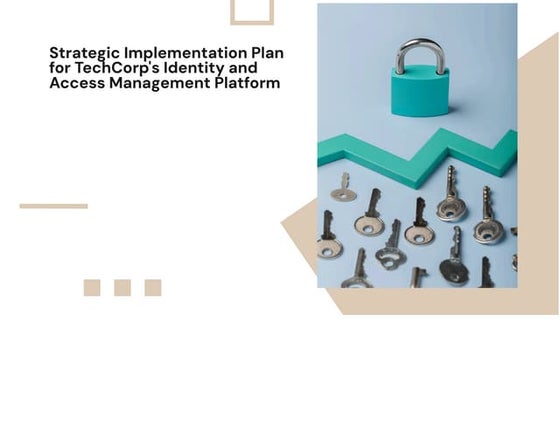 Strategic Implementation Plan for TechCorp's Identity and Access Management Platform